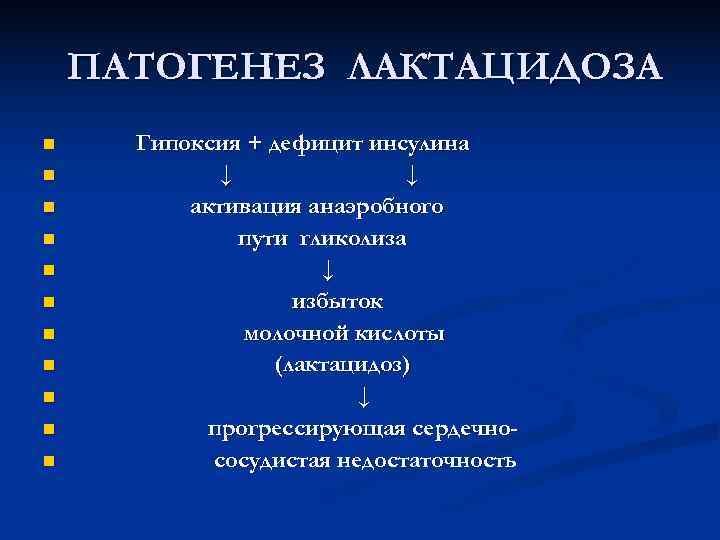 ПАТОГЕНЕЗ ЛАКТАЦИДОЗА

Гипоксия + дефицит инсулина
↓ ↓
активация анаэробного
пути гликолиза
↓
избыток
молочной кислоты
(лактацидоз)
↓
прогрессирующая сердечно-
сосудистая недостаточность